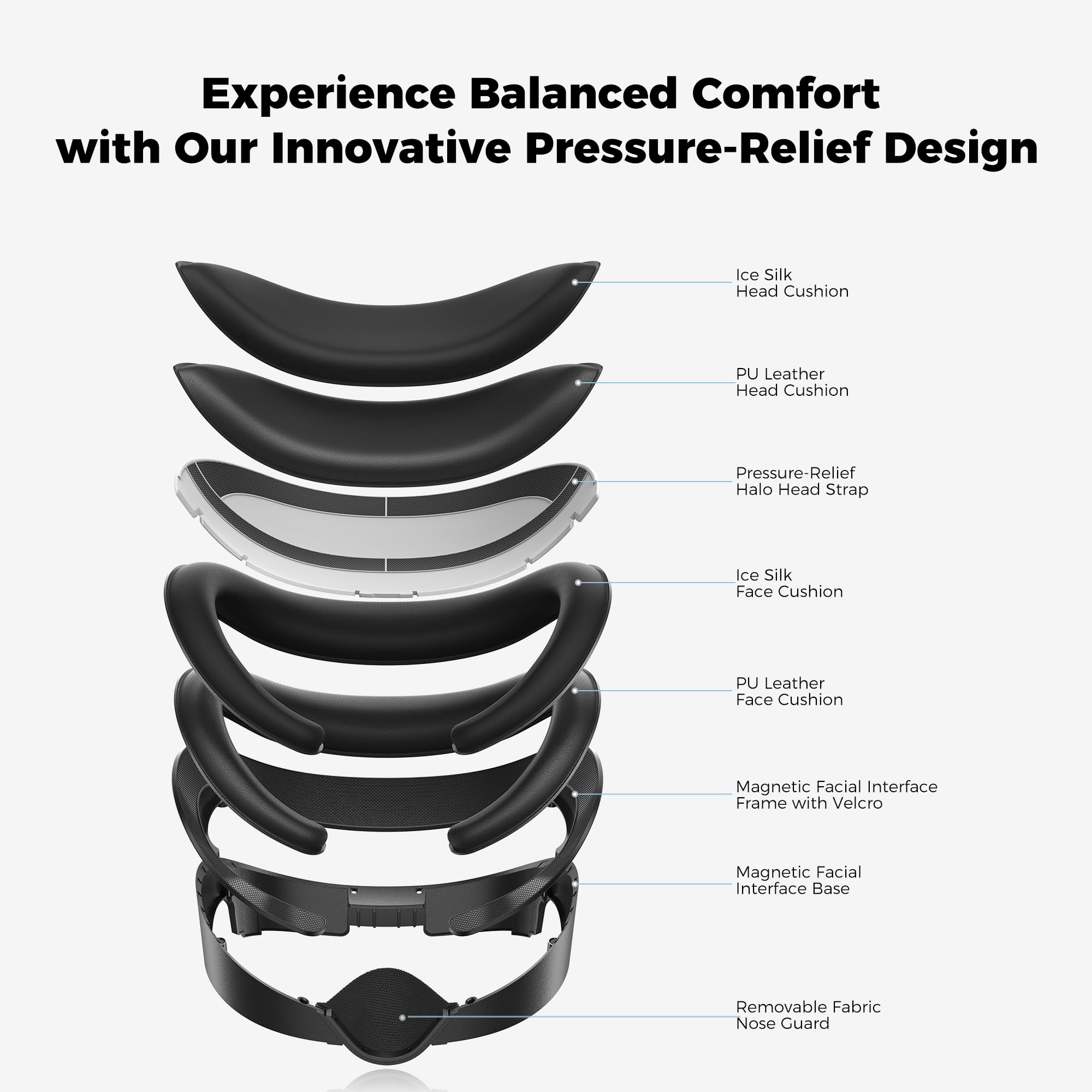 Experience Balanced Comfort with Our Innovative Pressure-Relief Design

Ice Silk
Head Cushion

PU Leather
Head Cushion

Pressure-Relief
Halo Head Strap

Ice Silk
Face Cushion

PU Leather
Face Cushion

Magnetic Facial Interface
Frame with Velcro

Magnetic Facial
Interface Base

Removable Fabric
Nose Guard